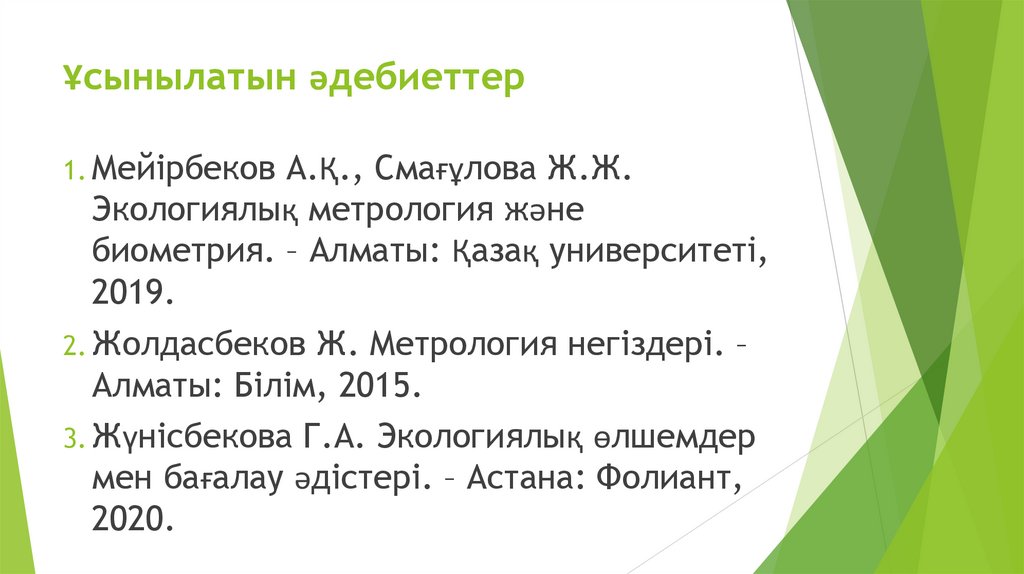 Ұсынылатын әдебиеттер

1. Мейірбеков А.Қ., Смағұлова Ж.Ж. Экологиялық метрология және биометрия. – Алматы: Қазақ университеті, 2019.

2. Жолдасбеков Ж. Метрология негіздері. – Алматы: Білім, 2015.

3. Жүнісбекова Г.А. Экологиялық өлшемдер мен бағалау әдістері. – Астана: Фолиант, 2020.